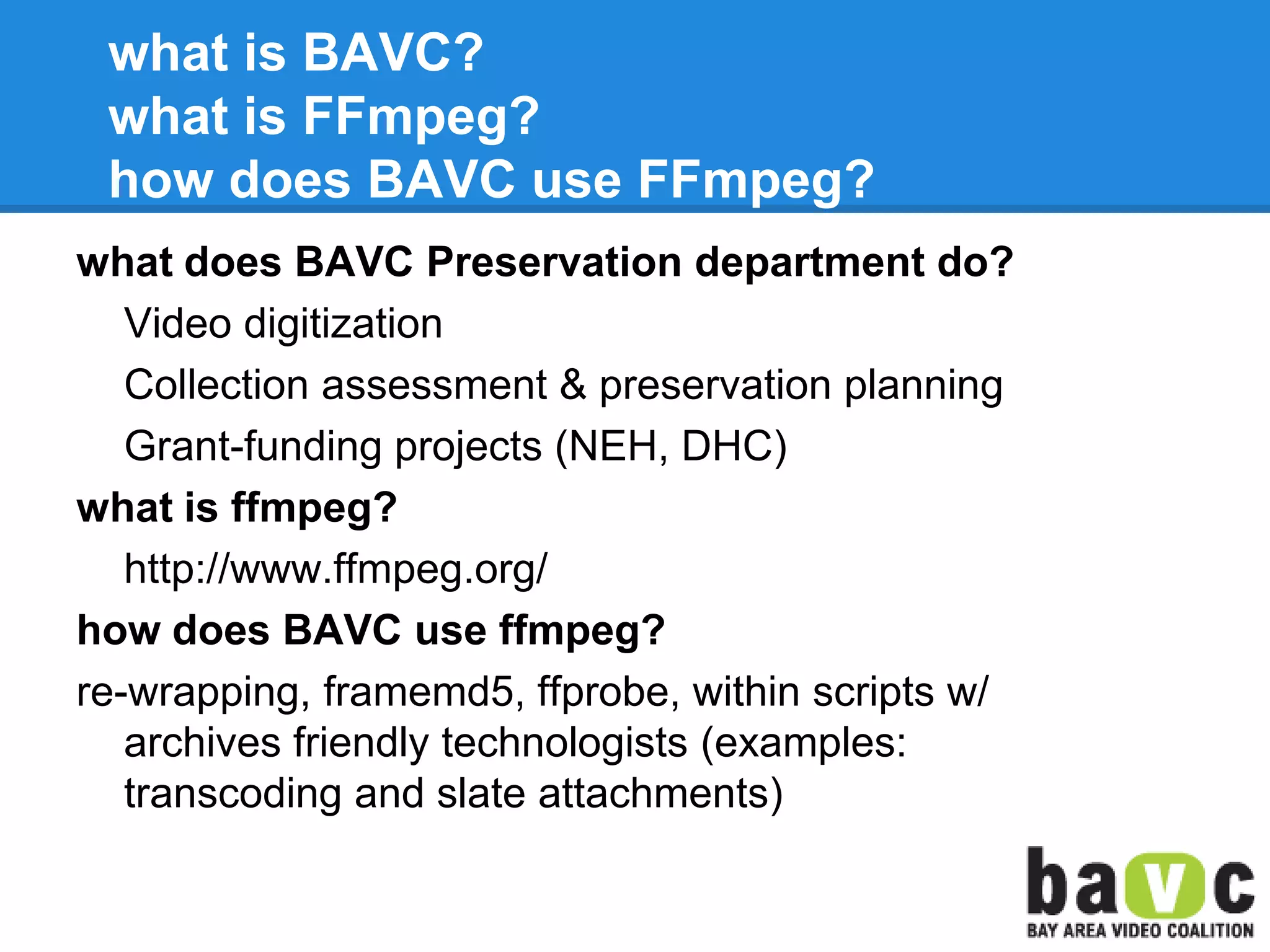 what is BAVC?
what is FFmpeg?
how does BAVC use FFmpeg?

what does BAVC Preservation department do?

Video digitization

Collection assessment & preservation planning

Grant-funding projects (NEH, DHC)

what is ffmpeg?

http://www.ffmpeg.org/

how does BAVC use ffmpeg?

re-wrapping, framemd5, ffprobe, within scripts w/ archives friendly technologists (examples: transcoding and slate attachments)

bavc
BAY AREA VIDEO COALITION